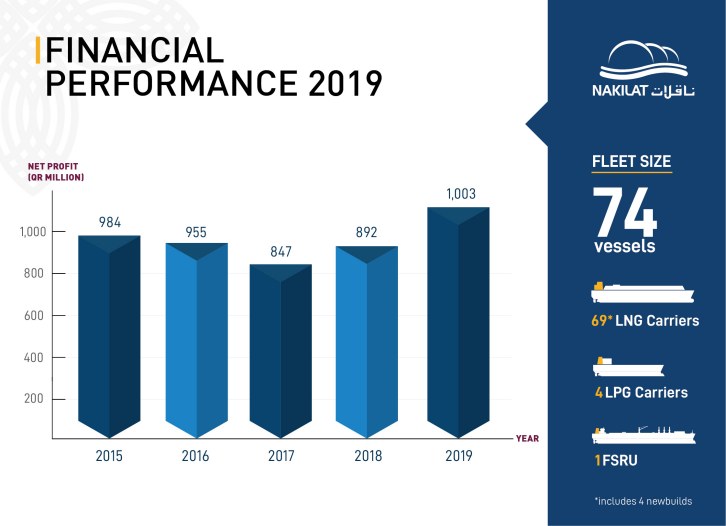 FINANCIAL PERFORMANCE 2019

NET PROFIT (QR MILLION)

1,000
800
600
400
200

984
955
847
892
1,003

2015
2016
2017
2018
2019

YEAR

NAKILAT ناقلات

FLEET SIZE

74 vessels

69* LNG Carriers

4 LPG Carriers

1 FSRU

*includes 4 newbuilds